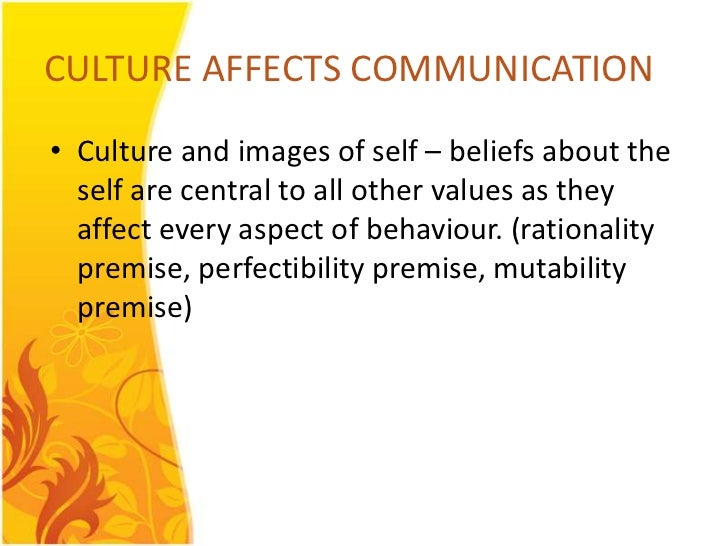 CULTURE AFFECTS COMMUNICATION

• Culture and images of self – beliefs about the self are central to all other values as they affect every aspect of behaviour. (rationality premise, perfectibility premise, mutability premise)